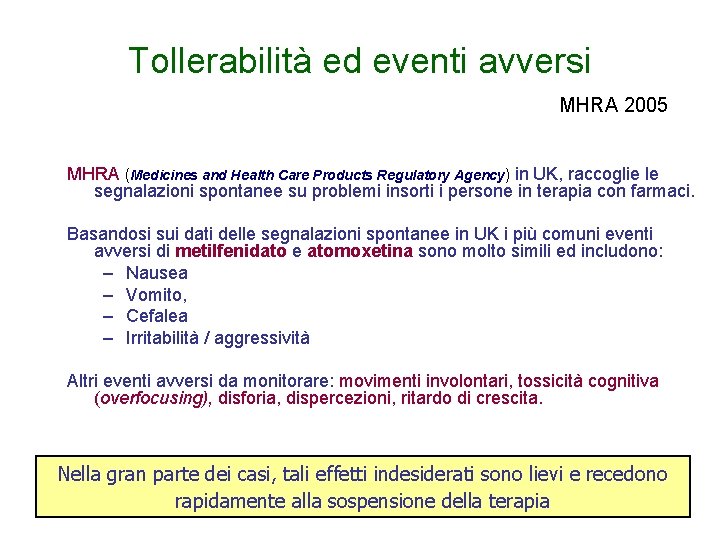 Tollerabilità ed eventi avversi

MHRA 2005

MHRA (Medicines and Health Care Products Regulatory Agency) in UK, raccoglie le segnalazioni spontanee su problemi insorti i persone in terapia con farmaci.

Basandosi sui dati delle segnalazioni spontanee in UK i più comuni eventi avversi di metilfenidato e atomoxetina sono molto simili ed includono:
– Nausea
– Vomito,
– Cefalea
– Irritabilità / aggressività

Altri eventi avversi da monitorare: movimenti involontari, tossicità cognitiva (overfocusing), disforia, dispercezioni, ritardo di crescita.

Nella gran parte dei casi, tali effetti indesiderati sono lievi e recedono rapidamente alla sospensione della terapia